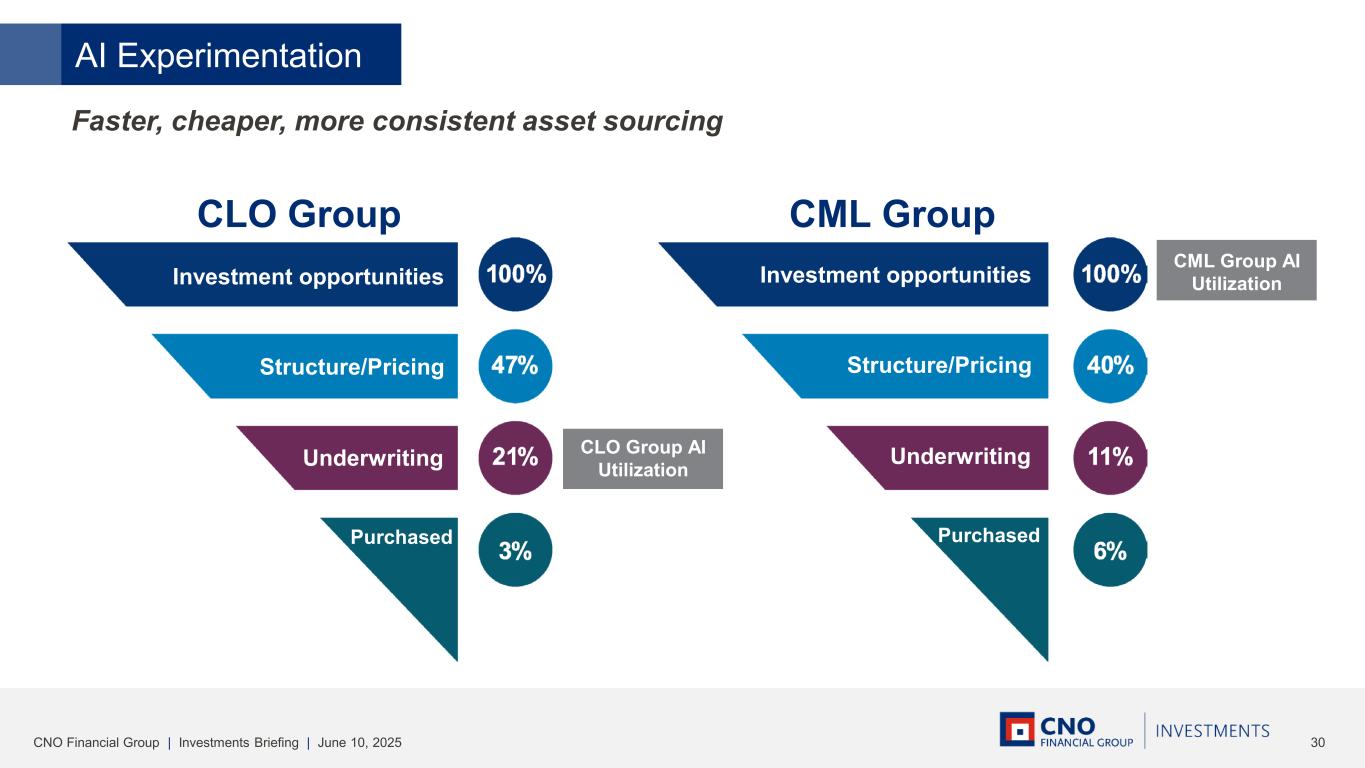 AI Experimentation

Faster, cheaper, more consistent asset sourcing

CLO Group

Investment opportunities 100%

Structure/Pricing 47%

Underwriting 21%

CLO Group AI Utilization

Purchased 3%

CML Group

Investment opportunities 100%

CML Group AI Utilization

Structure/Pricing 40%

Underwriting 11%

Purchased 6%

CNO Financial Group | Investments Briefing | June 10, 2025

CNO FINANCIAL GROUP | INVESTMENTS

30